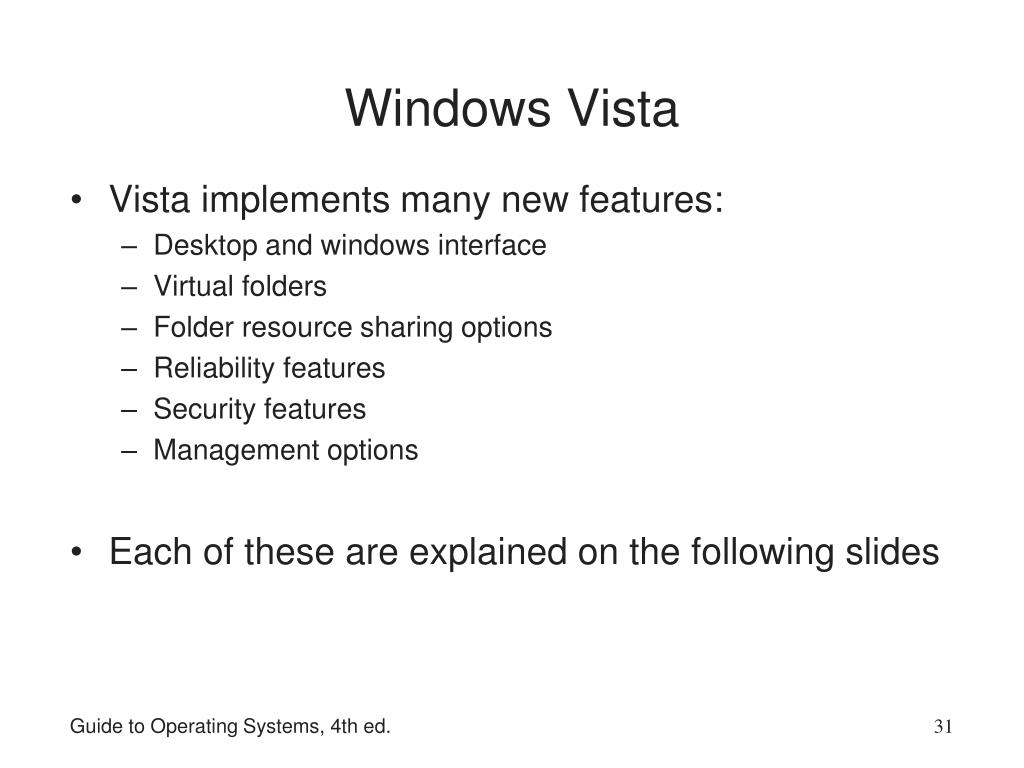 Windows Vista

• Vista implements many new features:
– Desktop and windows interface
– Virtual folders
– Folder resource sharing options
– Reliability features
– Security features
– Management options

• Each of these are explained on the following slides

Guide to Operating Systems, 4th ed.

31